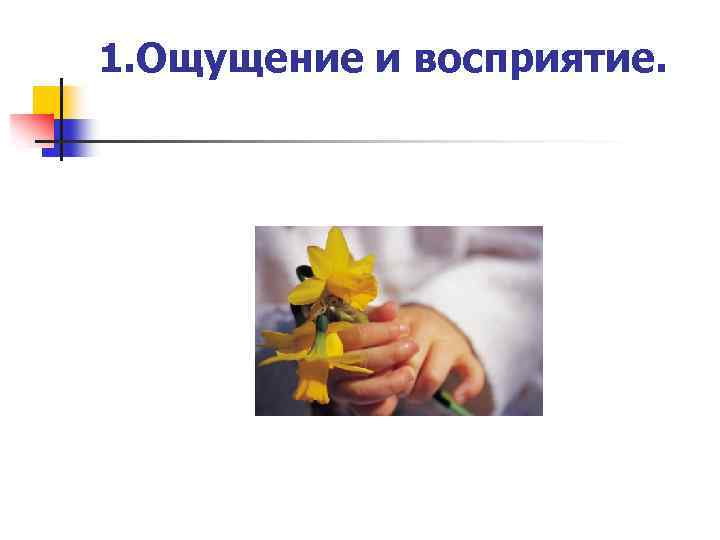 1.Ощущение и восприятие.